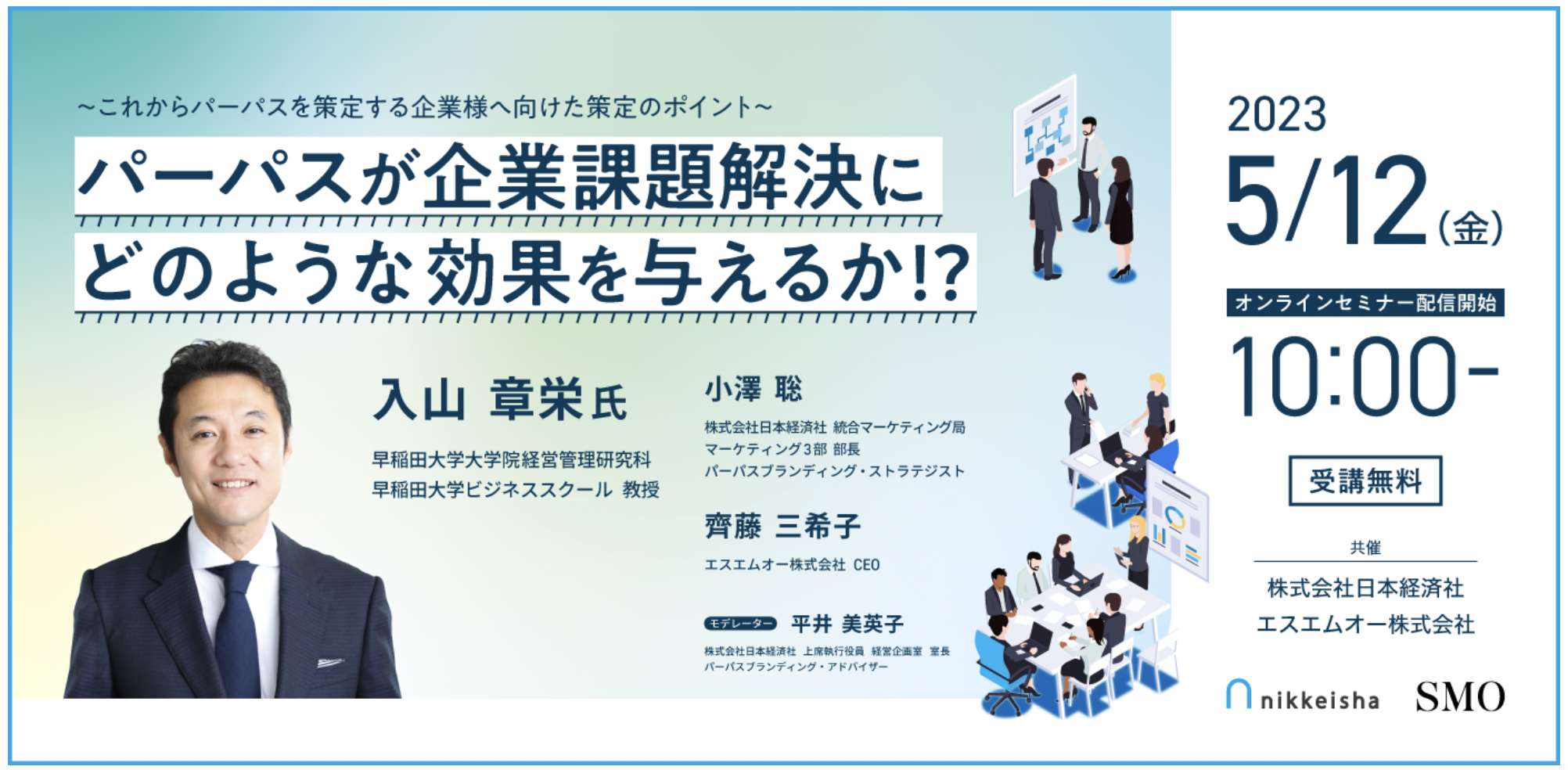 ~これからパーパスを策定する企業様へ向けた策定のポイント~

パーパスが企業課題解決に
どのような効果を与えるか!?

入山 章栄氏

早稲田大学大学院経営管理研究科
早稲田大学ビジネススクール 教授

小澤 聡

株式会社日本経済社 統合マーケティング局
マーケティング3部 部長
パーパスブランディング・ストラテジスト

齊藤 三希子

エスエムオー株式会社 CEO

モデレーター 平井 美英子

株式会社日本経済社 上席執行役員 経営企画室 室長
パーパスブランディング・アドバイザー

2023
5/12(金)

オンラインセミナー配信開始
10:00-

受講無料

共催
株式会社日本経済社
エスエムオー株式会社

nikkeisha SMO